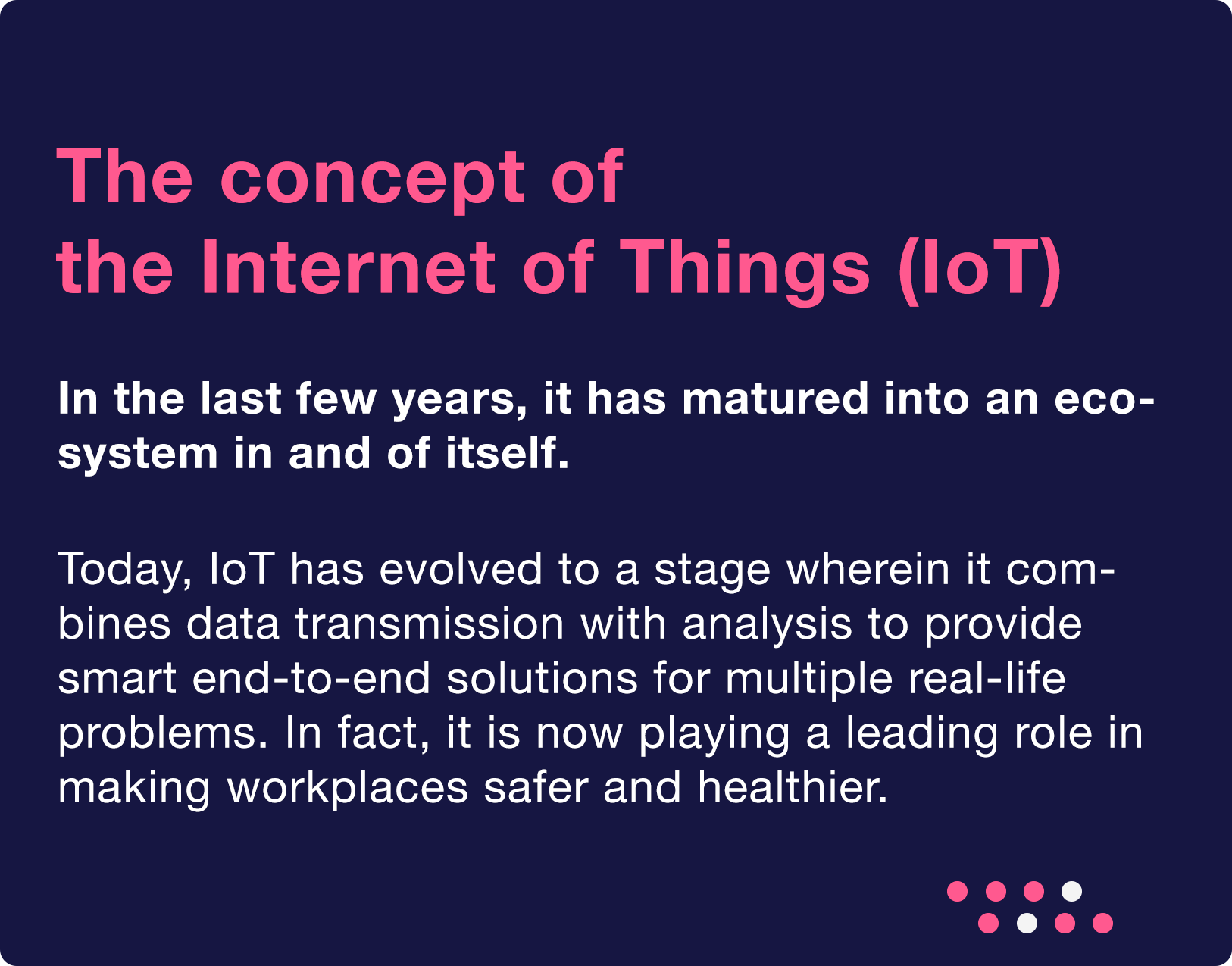 The concept of the Internet of Things (IoT)

In the last few years, it has matured into an ecosystem in and of itself.

Today, IoT has evolved to a stage wherein it combines data transmission with analysis to provide smart end-to-end solutions for multiple real-life problems. In fact, it is now playing a leading role in making workplaces safer and healthier.